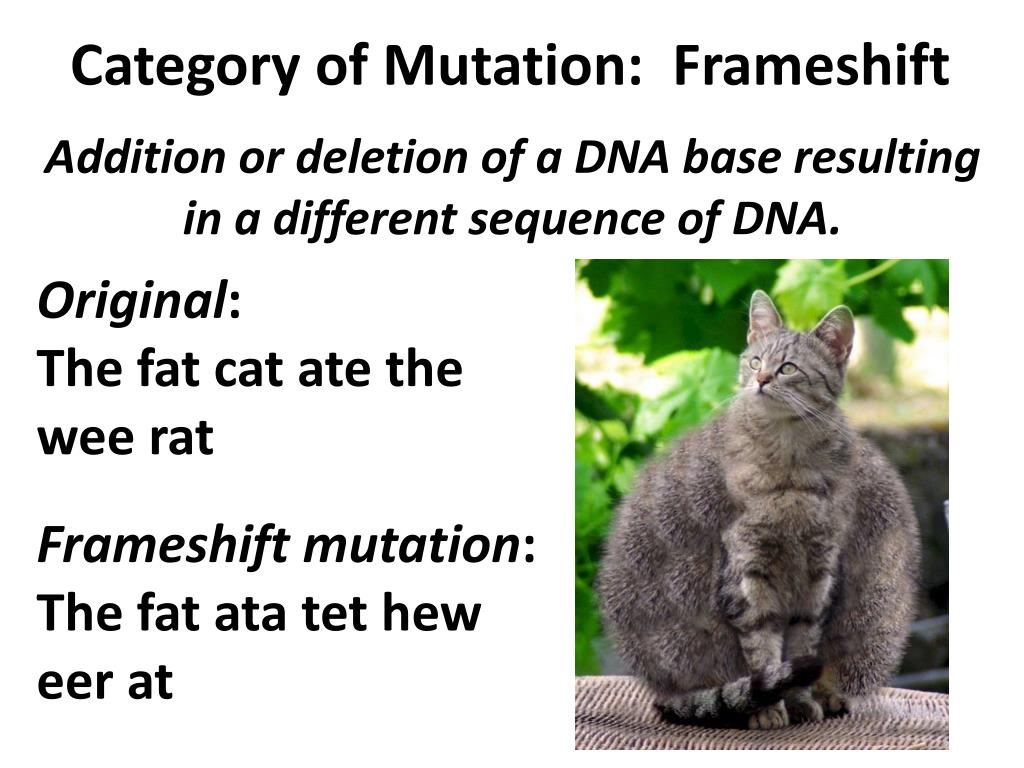 Category of Mutation: Frameshift

Addition or deletion of a DNA base resulting in a different sequence of DNA.

Original:
The fat cat ate the wee rat

Frameshift mutation:
The fat ata tet hew eer at